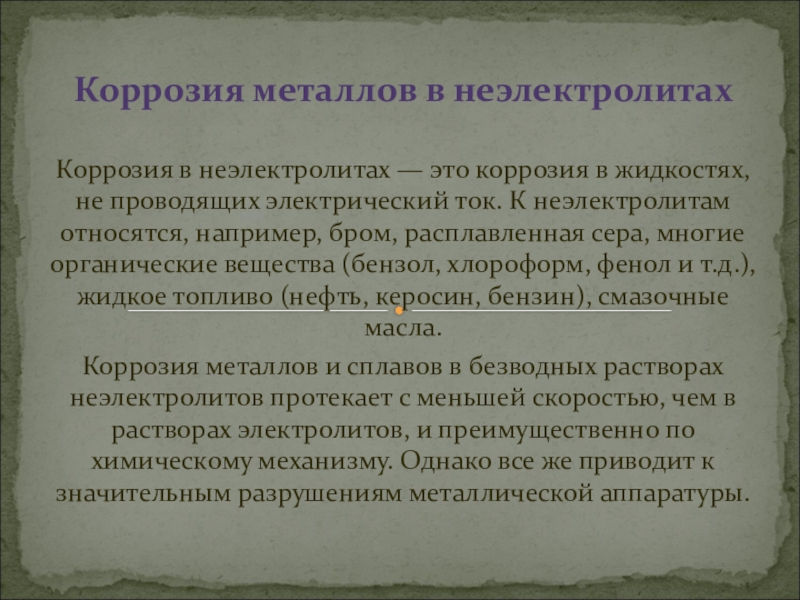 Коррозия металлов в неэлектролитах

Коррозия в неэлектролитах — это коррозия в жидкостях, не проводящих электрический ток. К неэлектролитам относятся, например, бром, расплавленная сера, многие органические вещества (бензол, хлороформ, фенол и т.д.), жидкое топливо (нефть, керосин, бензин), смазочные масла.

Коррозия металлов и сплавов в безводных растворах неэлектролитов протекает с меньшей скоростью, чем в растворах электролитов, и преимущественно по химическому механизму. Однако все же приводит к значительным разрушениям металлической аппаратуры.